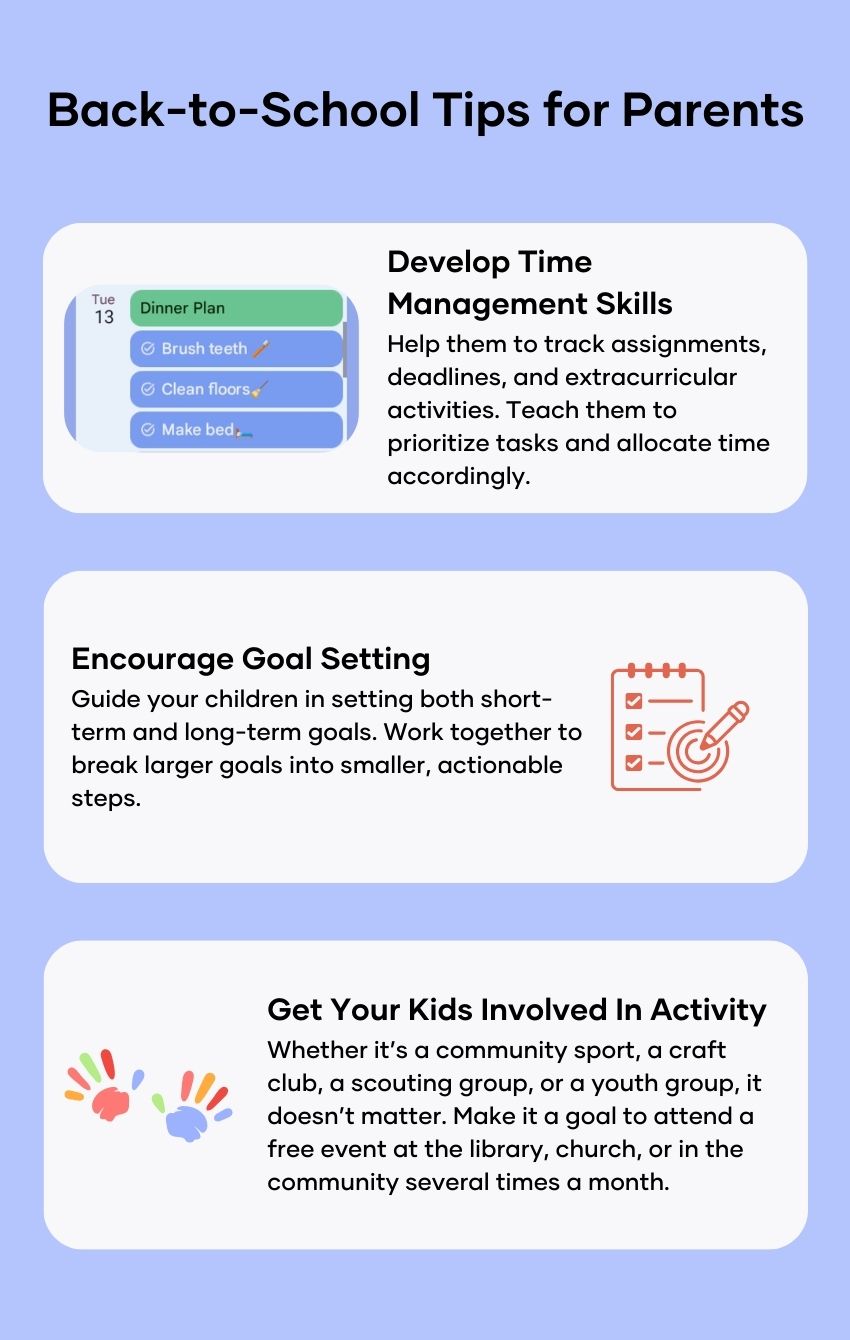 Back-to-School Tips for Parents

Tue
13
Dinner Plan
Brush teeth
Clean floors
Make bed

Develop Time Management Skills
Help them to track assignments, deadlines, and extracurricular activities. Teach them to prioritize tasks and allocate time accordingly.

Encourage Goal Setting
Guide your children in setting both short-term and long-term goals. Work together to break larger goals into smaller, actionable steps.

Get Your Kids Involved In Activity
Whether it's a community sport, a craft club, a scouting group, or a youth group, it doesn't matter. Make it a goal to attend a free event at the library, church, or in the community several times a month.